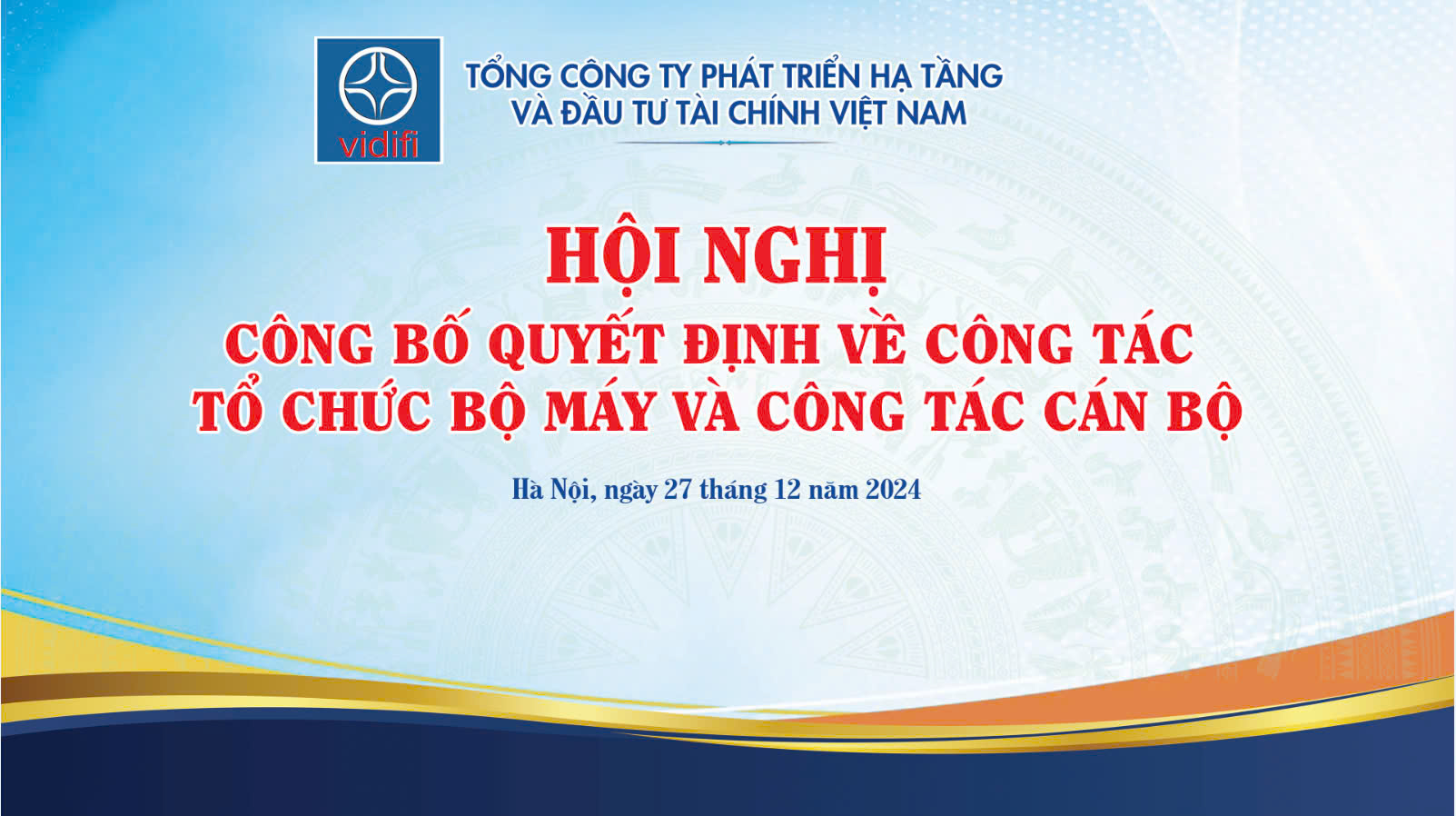 vidifi

TỔNG CÔNG TY PHÁT TRIỂN HẠ TẦNG
VÀ ĐẦU TƯ TÀI CHÍNH VIỆT NAM

HỘI NGHỊ
CÔNG BỐ QUYẾT ĐỊNH VỀ CÔNG TÁC
TỔ CHỨC BỘ MÁY VÀ CÔNG TÁC CÁN BỘ

Hà Nội, ngày 27 tháng 12 năm 2024